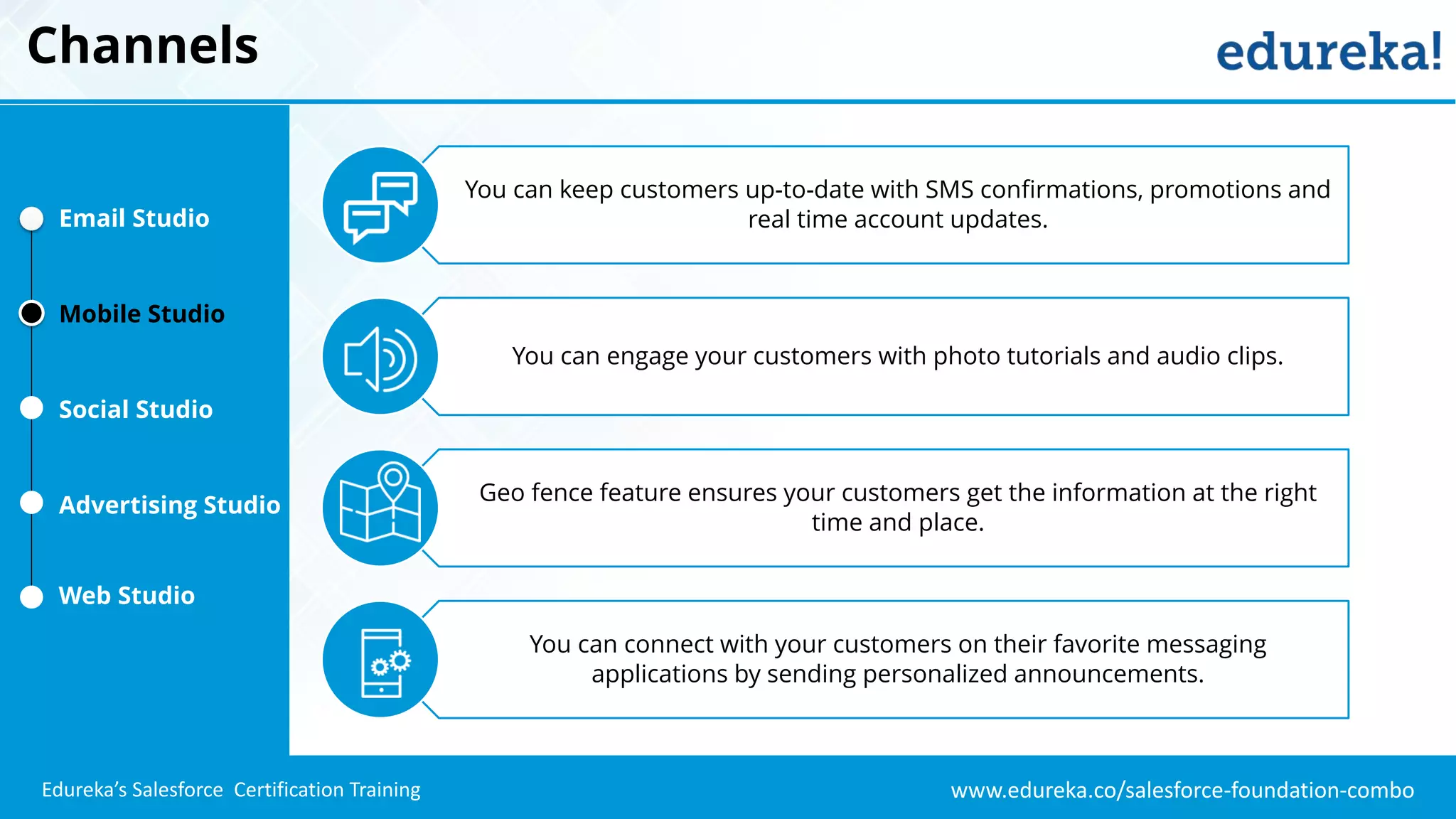 Channels

edureka!

Email Studio

Mobile Studio

Social Studio

Advertising Studio

Web Studio

You can keep customers up-to-date with SMS confirmations, promotions and real time account updates.

You can engage your customers with photo tutorials and audio clips.

Geo fence feature ensures your customers get the information at the right time and place.

You can connect with your customers on their favorite messaging applications by sending personalized announcements.

Edureka's Salesforce Certification Training

www.edureka.co/salesforce-foundation-combo